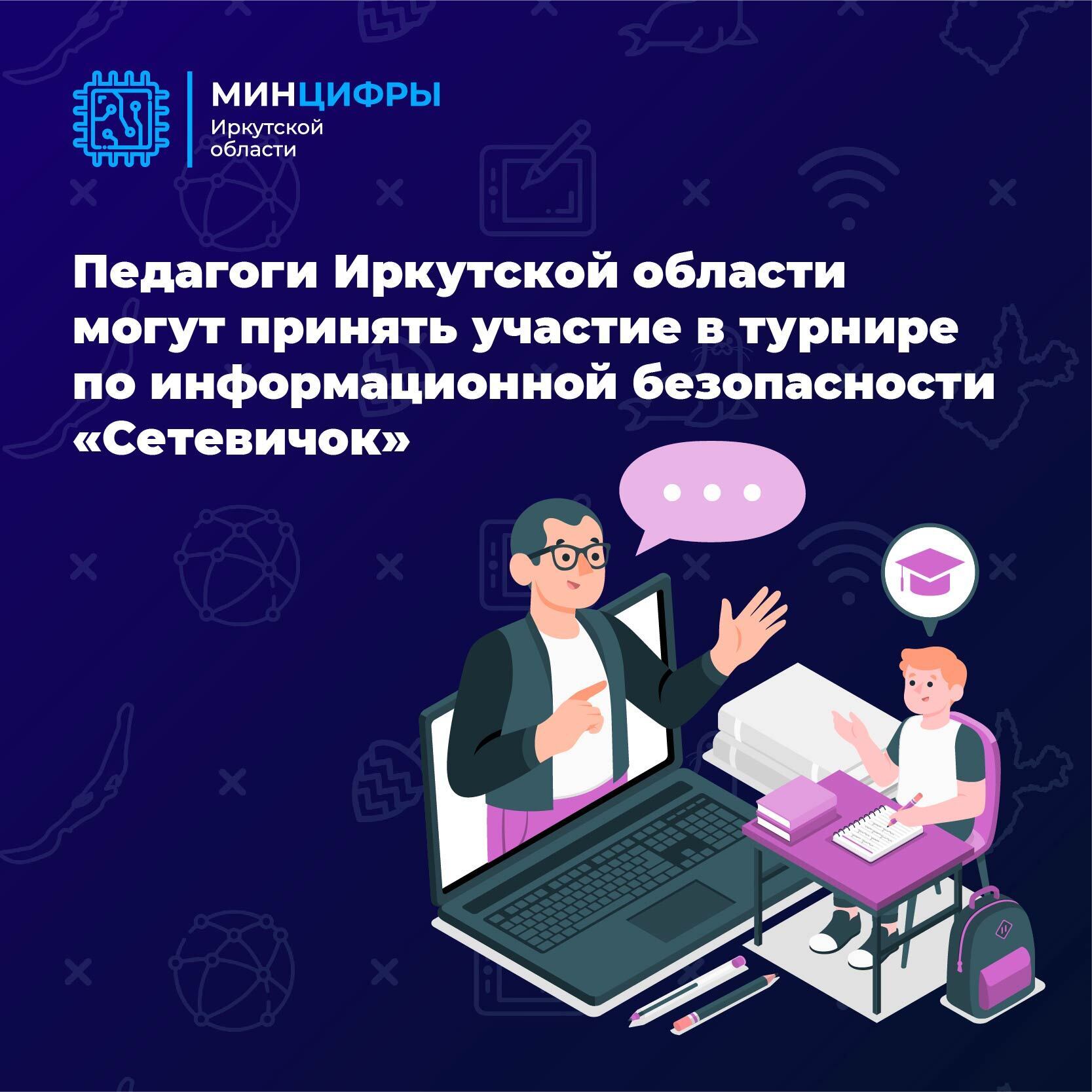 МИНЦИФРЫ
Иркутской области

Педагоги Иркутской области могут принять участие в турнире по информационной безопасности «Сетевичок»